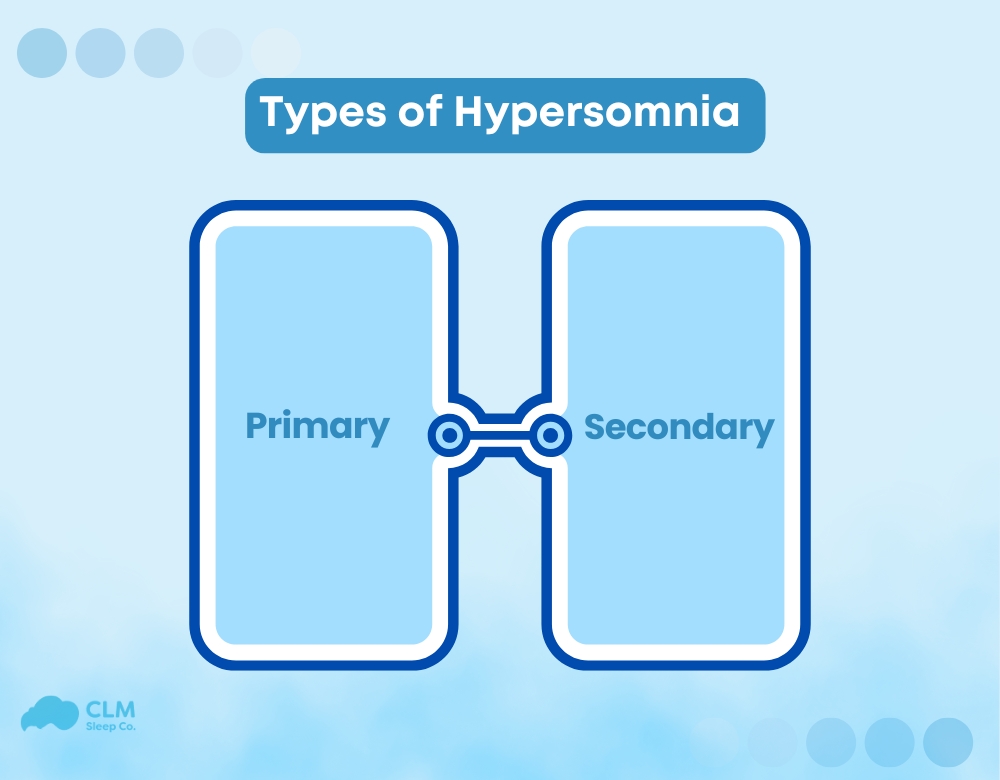 Types of Hypersomnia

Primary

Secondary

CLM
Sleep Co.